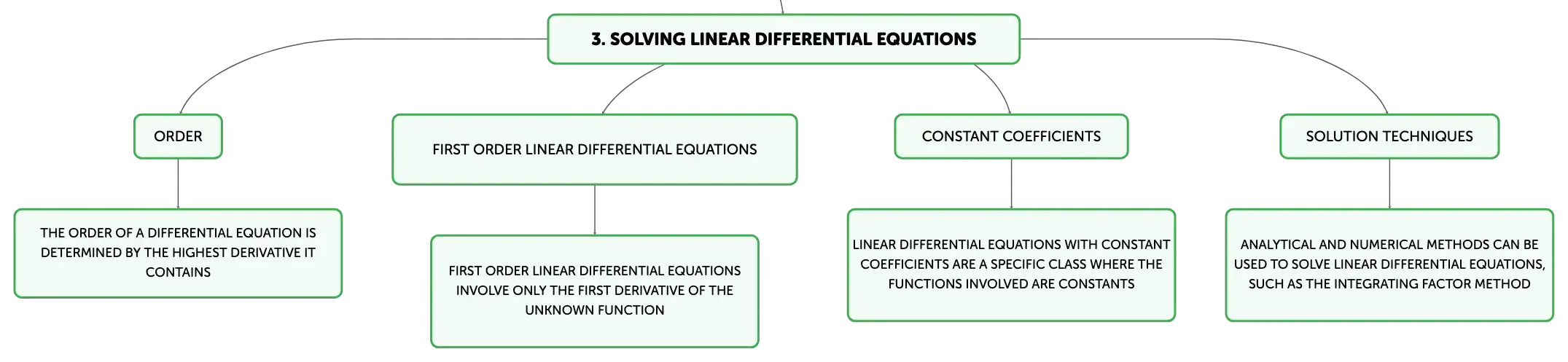 3. SOLVING LINEAR DIFFERENTIAL EQUATIONS

ORDER

THE ORDER OF A DIFFERENTIAL EQUATION IS DETERMINED BY THE HIGHEST DERIVATIVE IT CONTAINS

FIRST ORDER LINEAR DIFFERENTIAL EQUATIONS

FIRST ORDER LINEAR DIFFERENTIAL EQUATIONS INVOLVE ONLY THE FIRST DERIVATIVE OF THE UNKNOWN FUNCTION

CONSTANT COEFFICIENTS

LINEAR DIFFERENTIAL EQUATIONS WITH CONSTANT COEFFICIENTS ARE A SPECIFIC CLASS WHERE THE FUNCTIONS INVOLVED ARE CONSTANTS

SOLUTION TECHNIQUES

ANALYTICAL AND NUMERICAL METHODS CAN BE USED TO SOLVE LINEAR DIFFERENTIAL EQUATIONS, SUCH AS THE INTEGRATING FACTOR METHOD